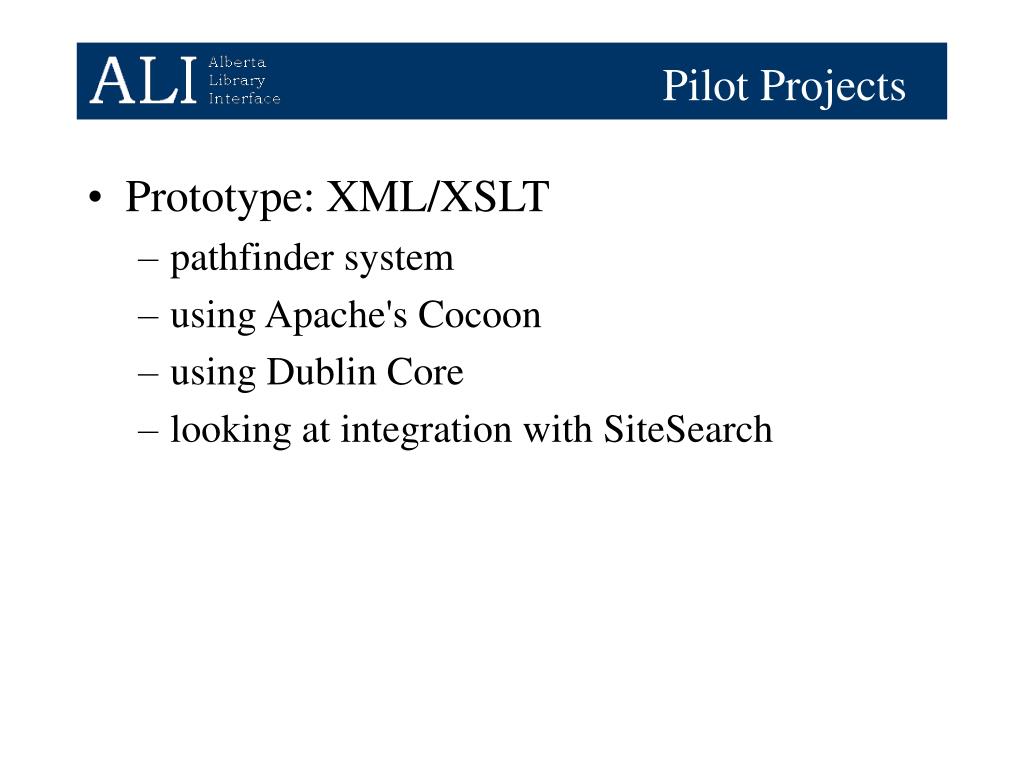 ALI Alberta Library Interface

Pilot Projects

• Prototype: XML/XSLT
– pathfinder system
– using Apache's Cocoon
– using Dublin Core
– looking at integration with SiteSearch